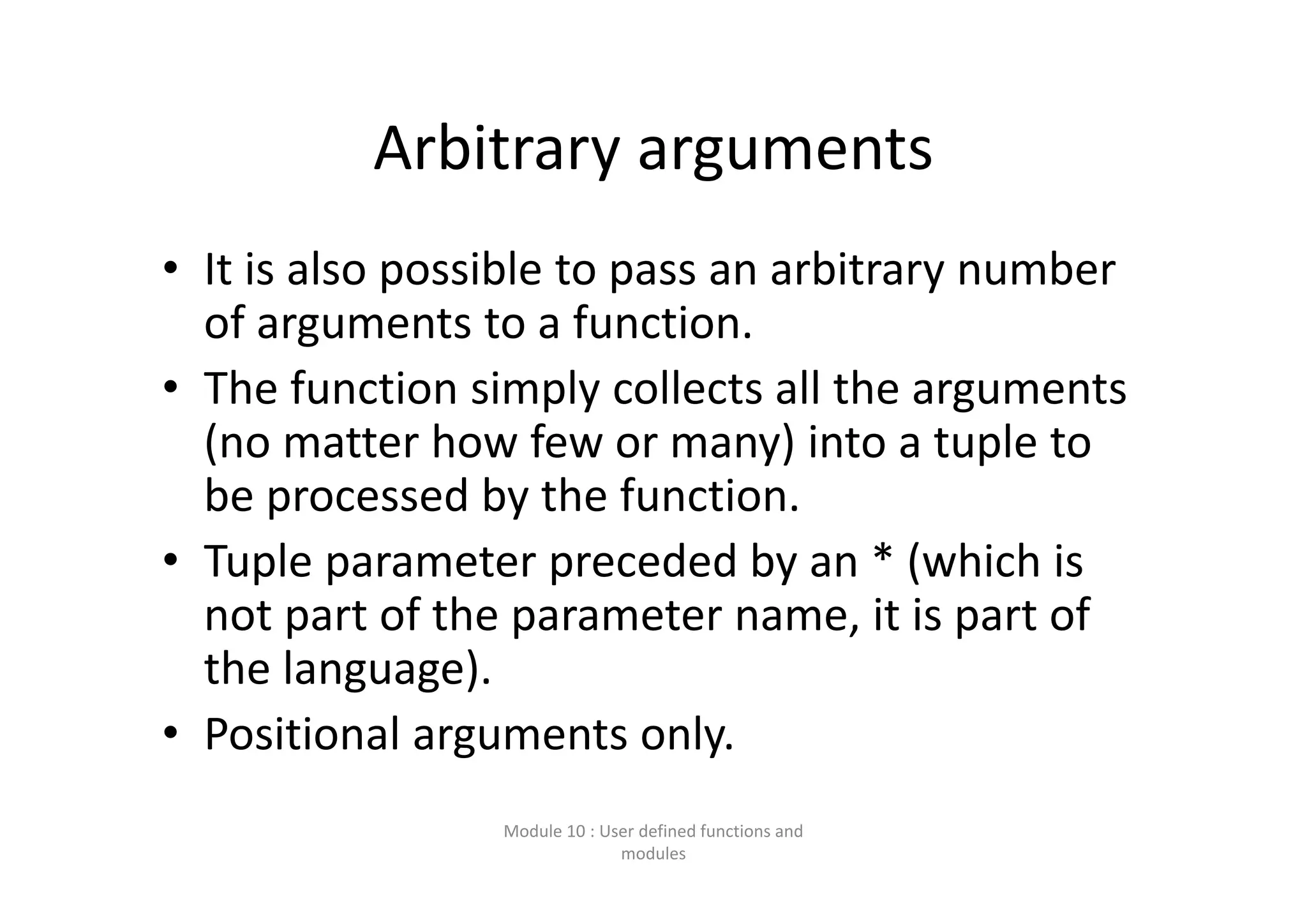 Arbitrary arguments

• It is also possible to pass an arbitrary number of arguments to a function.
• The function simply collects all the arguments (no matter how few or many) into a tuple to be processed by the function.
• Tuple parameter preceded by an * (which is not part of the parameter name, it is part of the language).
• Positional arguments only.

Module 10 : User defined functions and modules